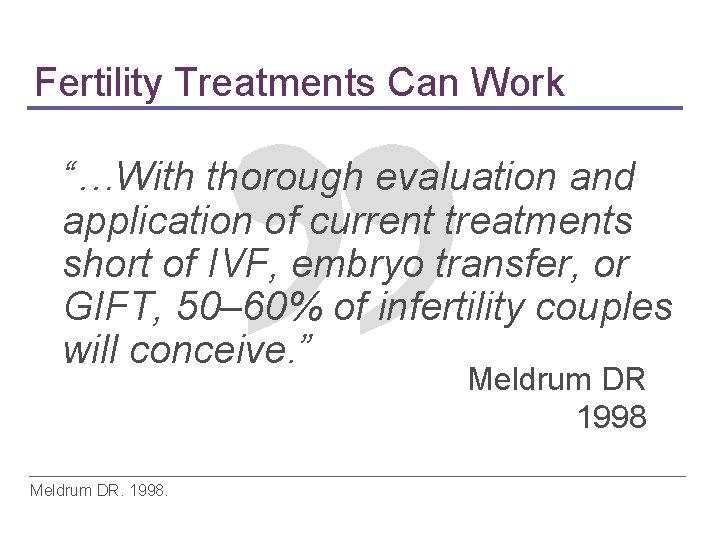 Fertility Treatments Can Work

“…With thorough evaluation and application of current treatments short of IVF, embryo transfer, or GIFT, 50–60% of infertility couples will conceive.”

Meldrum DR
1998

Meldrum DR. 1998.